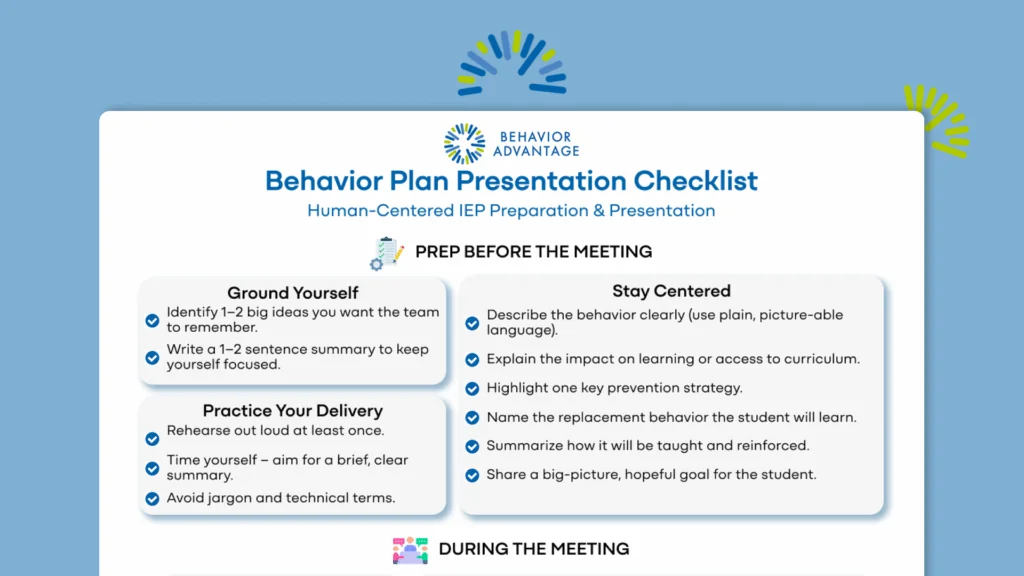 BEHAVIOR ADVANTAGE

Behavior Plan Presentation Checklist

Human-Centered IEP Preparation & Presentation

PREP BEFORE THE MEETING

Ground Yourself

Identify 1–2 big ideas you want the team to remember.

Write a 1–2 sentence summary to keep yourself focused.

Practice Your Delivery

Rehearse out loud at least once.

Time yourself – aim for a brief, clear summary.

Avoid jargon and technical terms.

Stay Centered

Describe the behavior clearly (use plain, picture-able language).

Explain the impact on learning or access to curriculum.

Highlight one key prevention strategy.

Name the replacement behavior the student will learn.

Summarize how it will be taught and reinforced.

Share a big-picture, hopeful goal for the student.

DURING THE MEETING